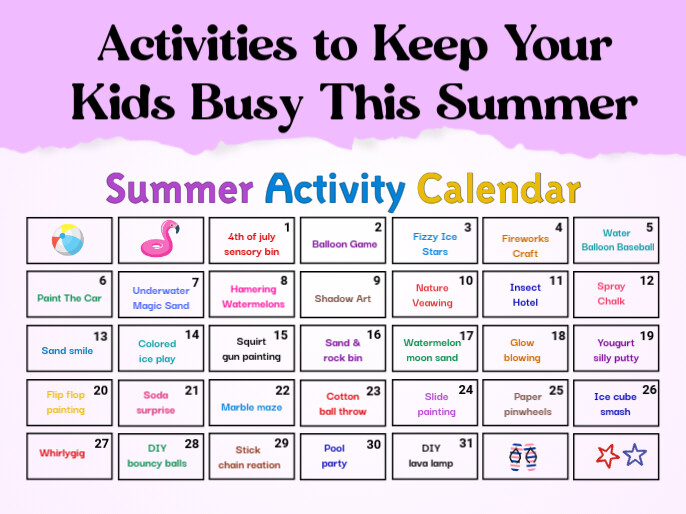 Activities to Keep Your Kids Busy This Summer

Summer Activity Calendar

| | | | | | | |
|---|---|---|---|---|---|---|
| | | 1 4th of july sensory bin | 2 Balloon Game | 3 Fizzy Ice Stars | 4 Fireworks Craft | 5 Water Balloon Baseball |
| 6 Paint The Car | 7 Underwater Magic Sand | 8 Hamering Watermelons | 9 Shadow Art | 10 Nature Veawing | 11 Insect Hotel | 12 Spray Chalk |
| 13 Sand smile | 14 Colored ice play | 15 Squirt gun painting | 16 Sand & rock bin | 17 Watermelon moon sand | 18 Glow blowing | 19 Yougurt silly putty |
| 20 Flip flop painting | 21 Soda surprise | 22 Marble maze | 23 Cotton ball throw | 24 Slide painting | 25 Paper pinwheels | 26 Ice cube smash |
| 27 Whirlygig | 28 DIY bouncy balls | 29 Stick chain reation | 30 Pool party | 31 DIY lava lamp | | |